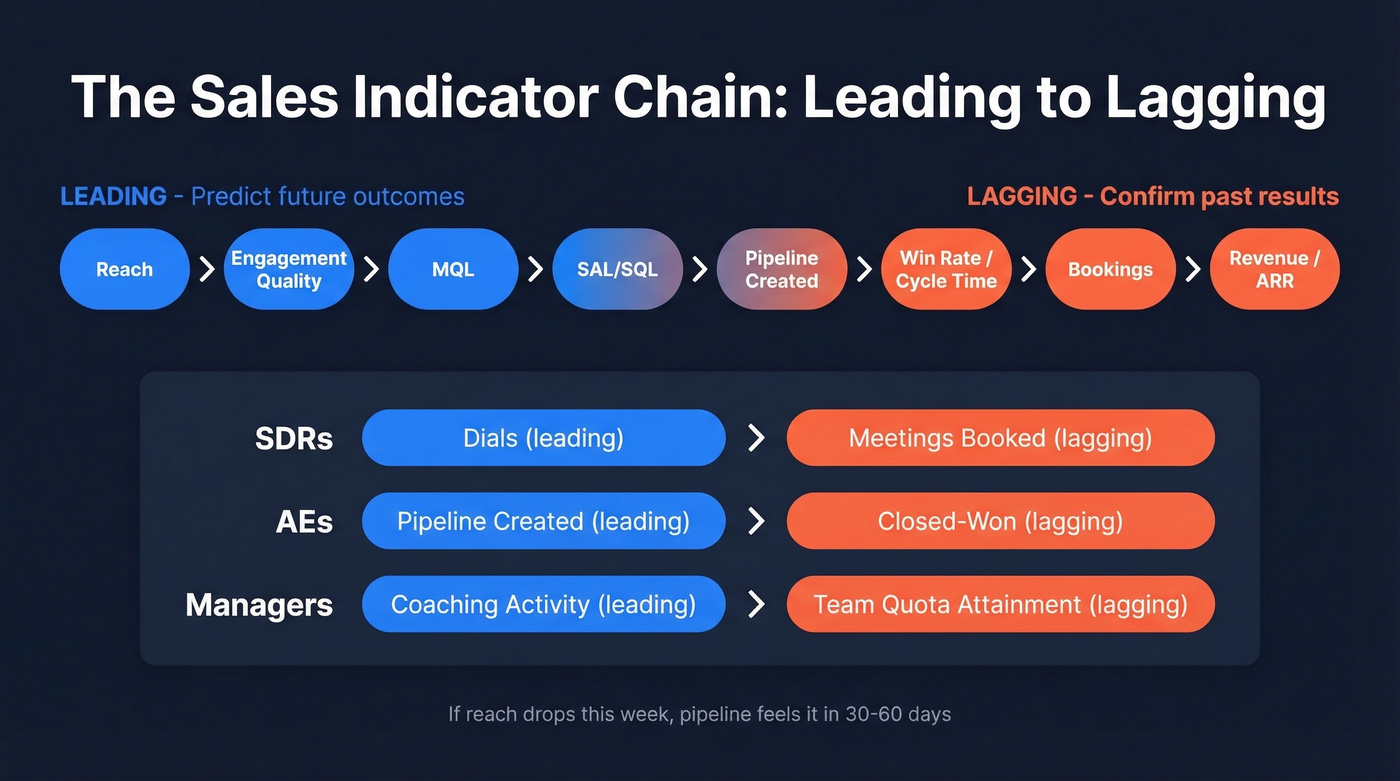 The Sales Indicator Chain: Leading to Lagging

LEADING - Predict future outcomes

LAGGING - Confirm past results

Reach > Engagement Quality > MQL > SAL/SQL > Pipeline Created > Win Rate / Cycle Time > Bookings > Revenue / ARR

SDRs Dials (leading) > Meetings Booked (lagging)

AEs Pipeline Created (leading) > Closed-Won (lagging)

Managers Coaching Activity (leading) > Team Quota Attainment (lagging)

If reach drops this week, pipeline feels it in 30-60 days